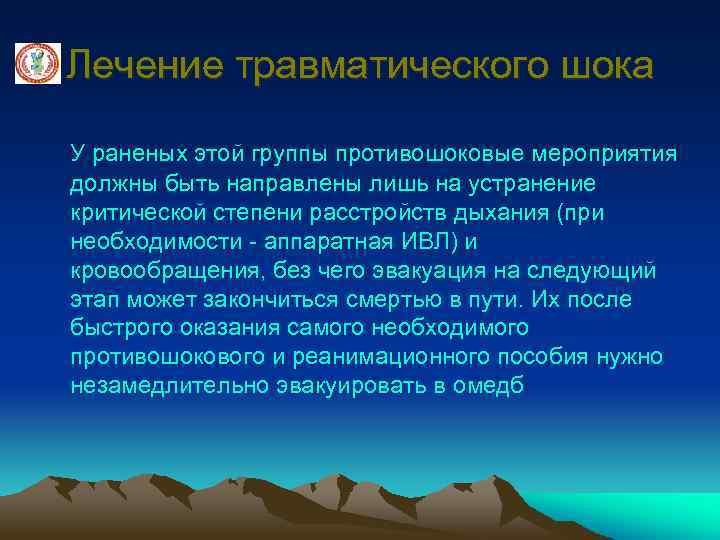 Лечение травматического шока

У раненых этой группы противошоковые мероприятия должны быть направлены лишь на устранение критической степени расстройств дыхания (при необходимости - аппаратная ИВЛ) и кровообращения, без чего эвакуация на следующий этап может закончиться смертью в пути. Их после быстрого оказания самого необходимого противошокового и реанимационного пособия нужно незамедлительно эвакуировать в омедб